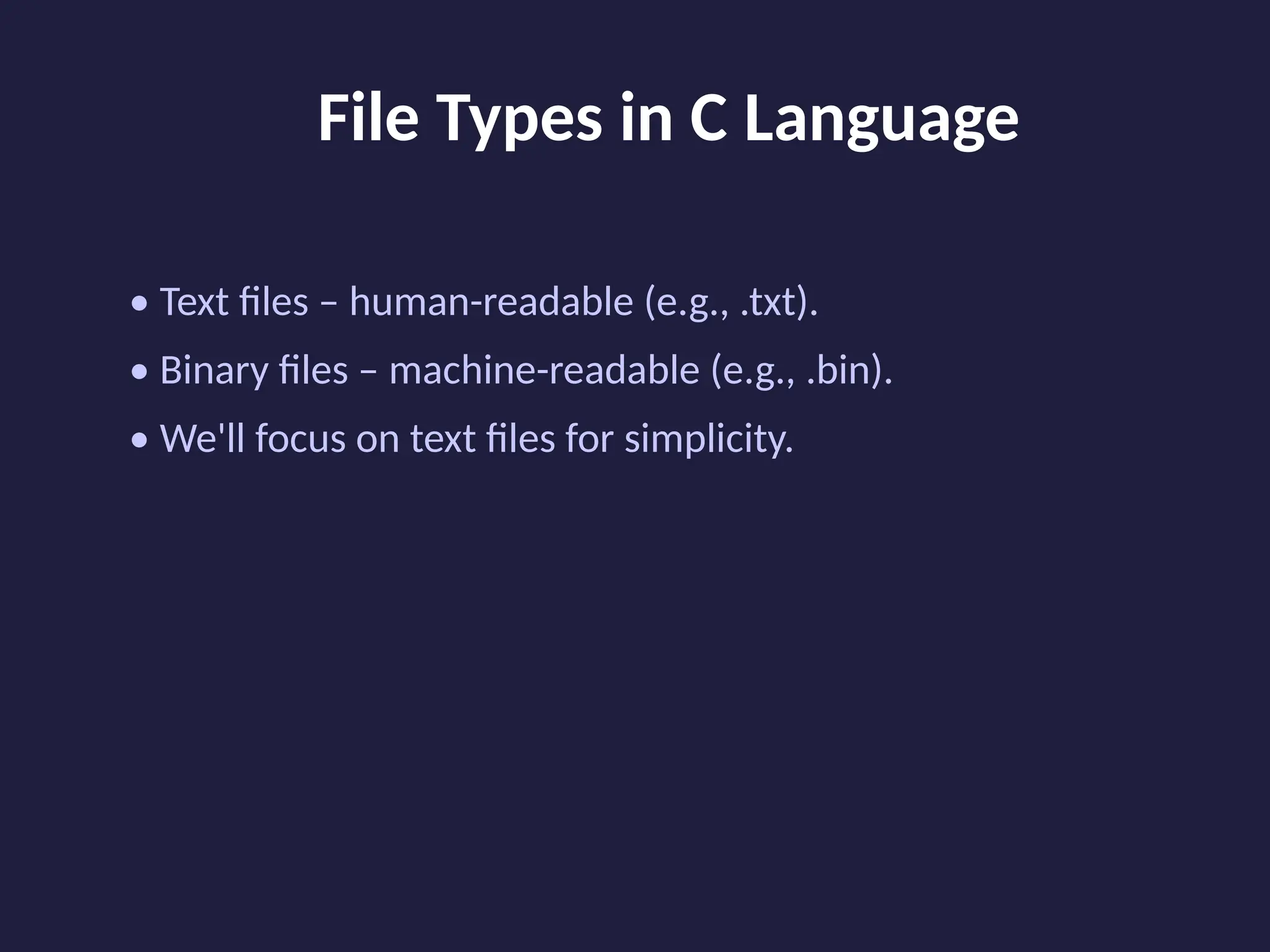 File Types in C Language

• Text files – human-readable (e.g., .txt).
• Binary files – machine-readable (e.g., .bin).
• We'll focus on text files for simplicity.